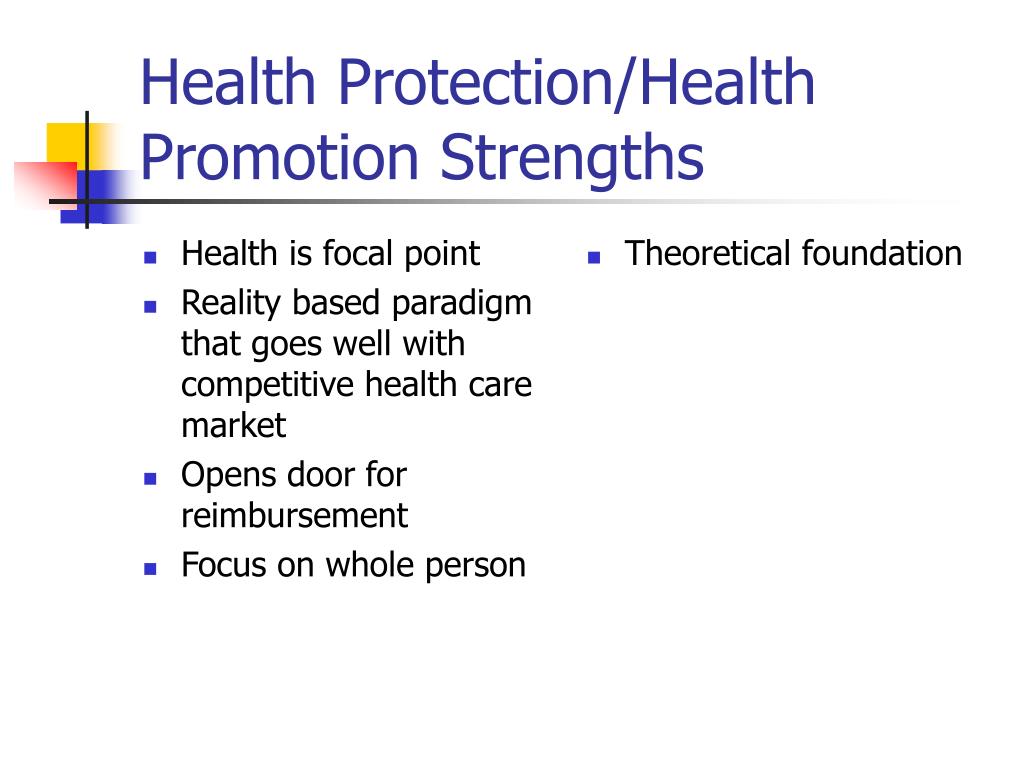 Health Protection/Health Promotion Strengths

- Health is focal point
- Reality based paradigm that goes well with competitive health care market
- Opens door for reimbursement
- Focus on whole person

- Theoretical foundation